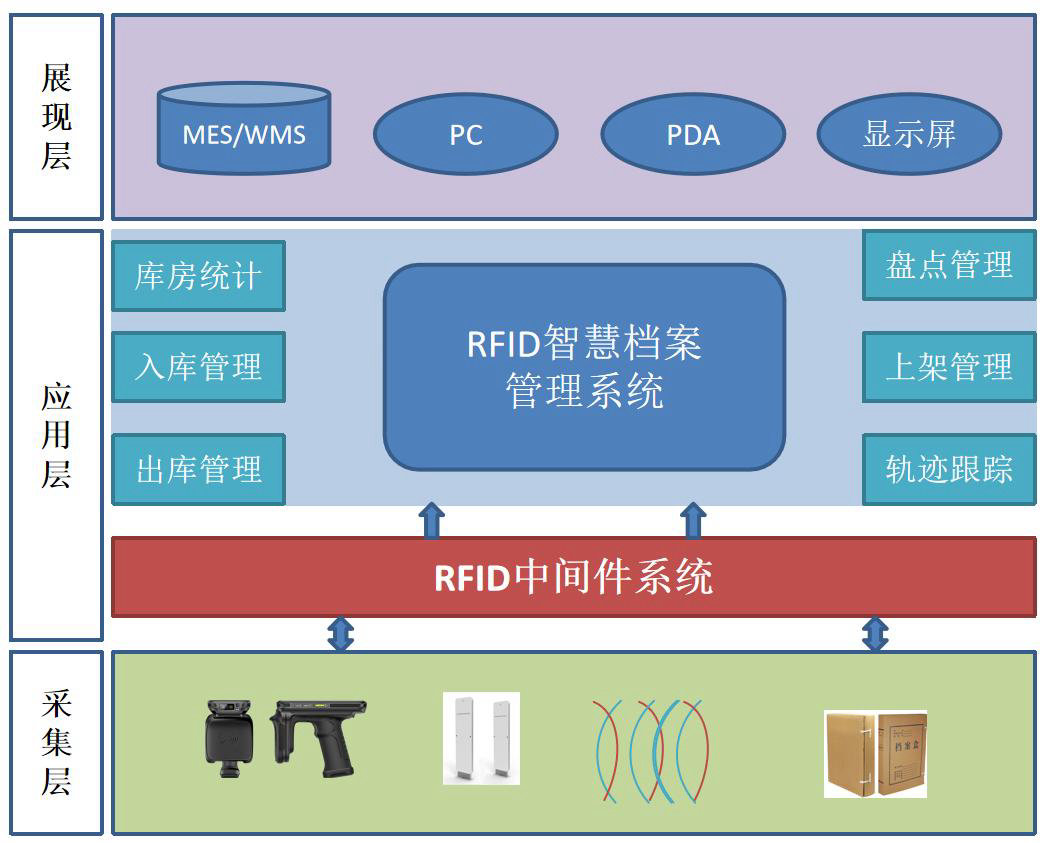 展现层

MES/WMS

PC

PDA

显示屏

应用层

库房统计

入库管理

出库管理

RFID智慧档案管理系统

盘点管理

上架管理

轨迹跟踪

RFID中间件系统

采集层

档案盒